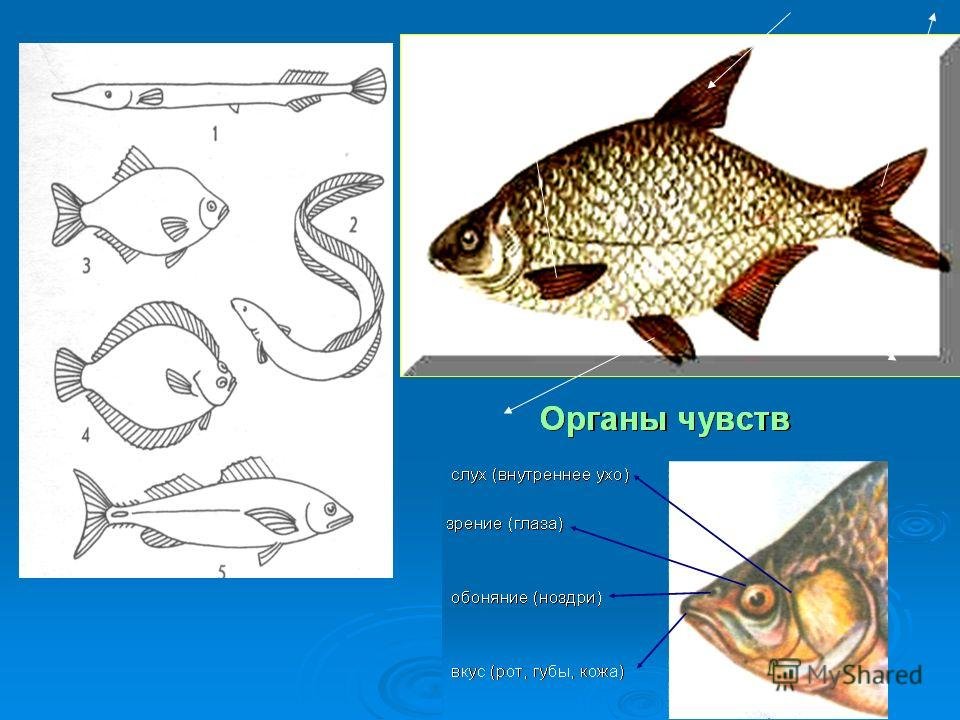 1
2
3
4
5

Органы чувств

слух (внутреннее ухо)
зрение (глаза)
обоняние (ноздри)
вкус (рот, губы, кожа)

MyShared